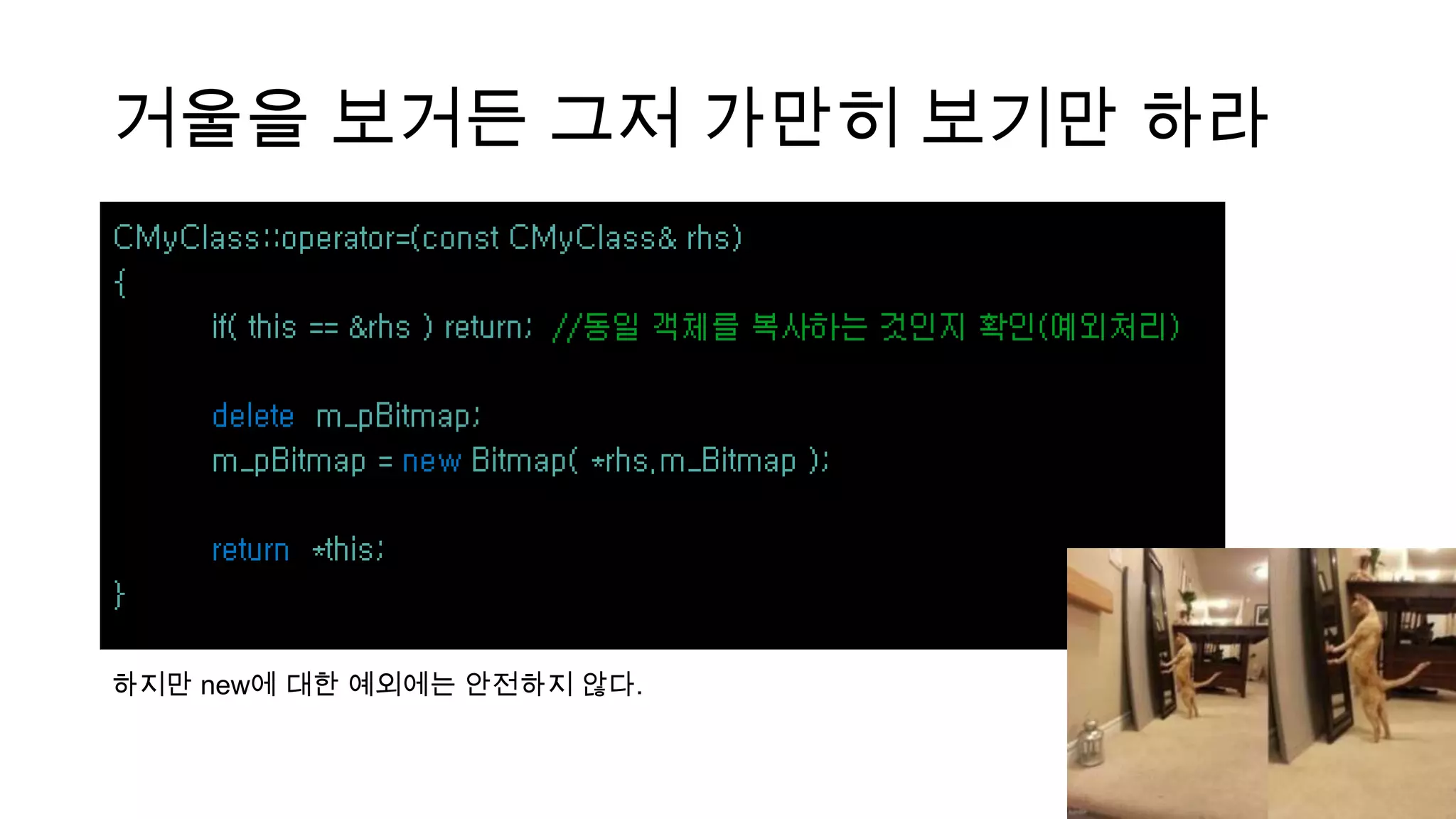 거울을 보거든 그저 가만히 보기만 하라

CMyClass::operator=(const CMyClass& rhs)
{
if( this == &rhs ) return; //동일 객체를 복사하는 것인지 확인(예외처리)

delete m_pBitmap;
m_pBitmap = new Bitmap( *rhs,m_Bitmap );

return *this;
}

하지만 new에 대한 예외에는 안전하지 않다.